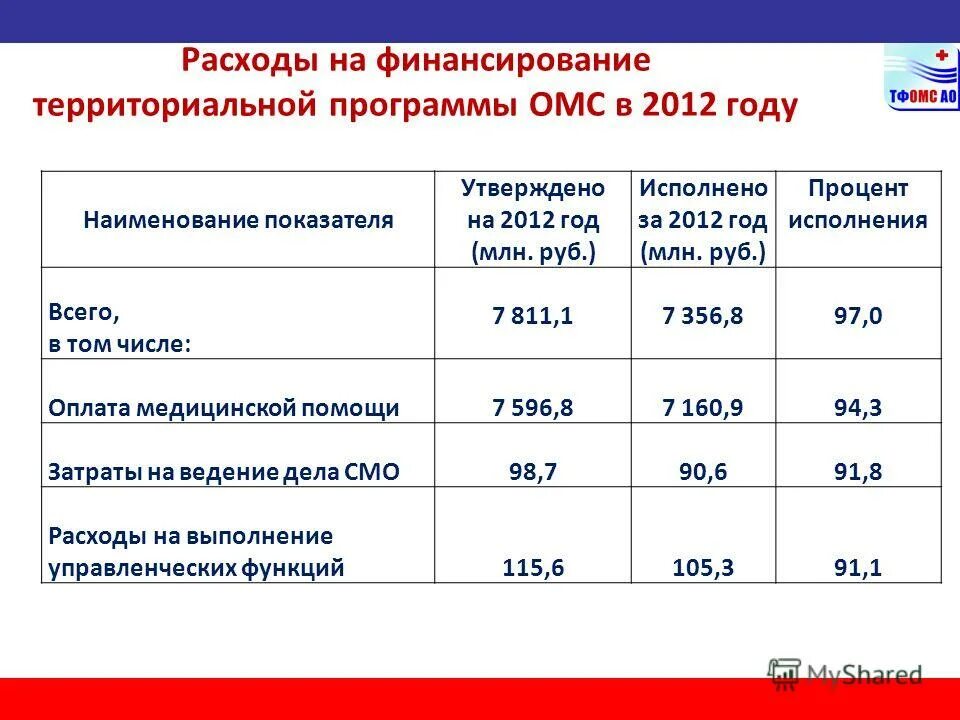 Расходы на финансирование территориальной программы ОМС в 2012 году

ТФОМС АО

| Наименование показателя | Утверждено на 2012 год (млн. руб.) | Исполнено за 2012 год (млн. руб.) | Процент исполнения |
|---|---|---|---|
| Всего, в том числе: | 7 811,1 | 7 356,8 | 97,0 |
| Оплата медицинской помощи | 7 596,8 | 7 160,9 | 94,3 |
| Затраты на ведение дела СМО | 98,7 | 90,6 | 91,8 |
| Расходы на выполнение управленческих функций | 115,6 | 105,3 | 91,1 |

MyShared